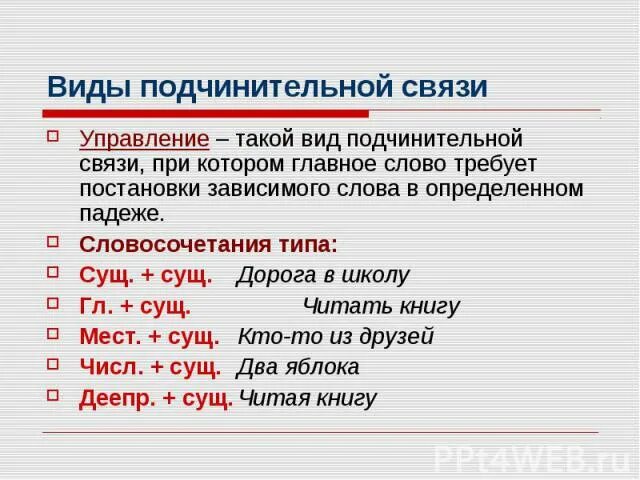 Виды подчинительной связи

Управление – такой вид подчинительной связи, при котором главное слово требует постановки зависимого слова в определенном падеже.

Словосочетания типа:

Сущ. + сущ. Дорога в школу

Гл. + сущ. Читать книгу

Мест. + сущ. Кто-то из друзей

Числ. + сущ. Два яблока

Деепр. + сущ. Читая книгу

PPt4WEB.ru